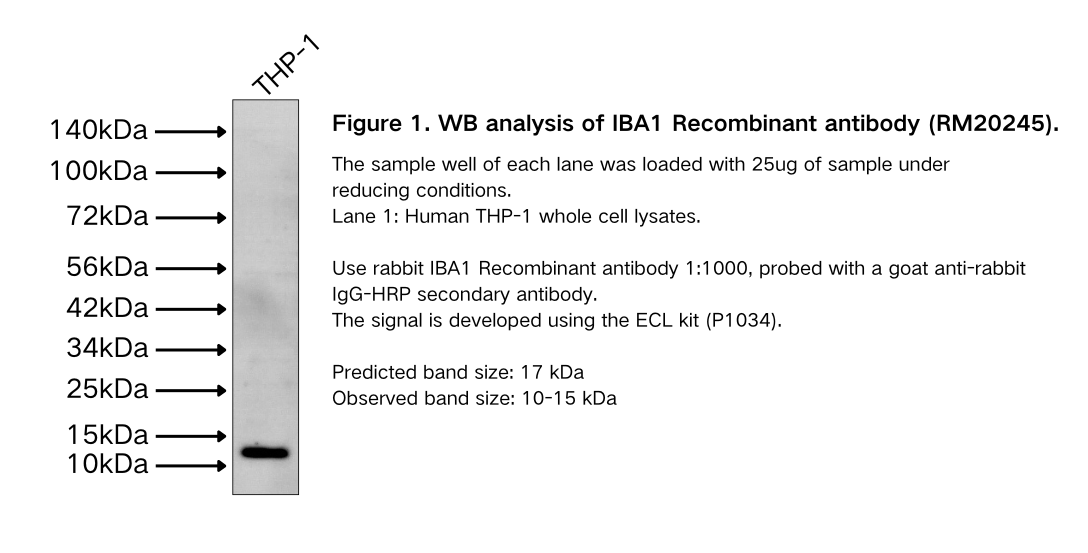 THP-1

140kDa
100kDa
72kDa
56kDa
42kDa
34kDa
25kDa
15kDa
10kDa

Figure 1. WB analysis of IBA1 Recombinant antibody (RM20245).

The sample well of each lane was loaded with 25ug of sample under reducing conditions.
Lane 1: Human THP-1 whole cell lysates.

Use rabbit IBA1 Recombinant antibody 1:1000, probed with a goat anti-rabbit IgG-HRP secondary antibody.
The signal is developed using the ECL kit (P1034).

Predicted band size: 17 kDa
Observed band size: 10-15 kDa